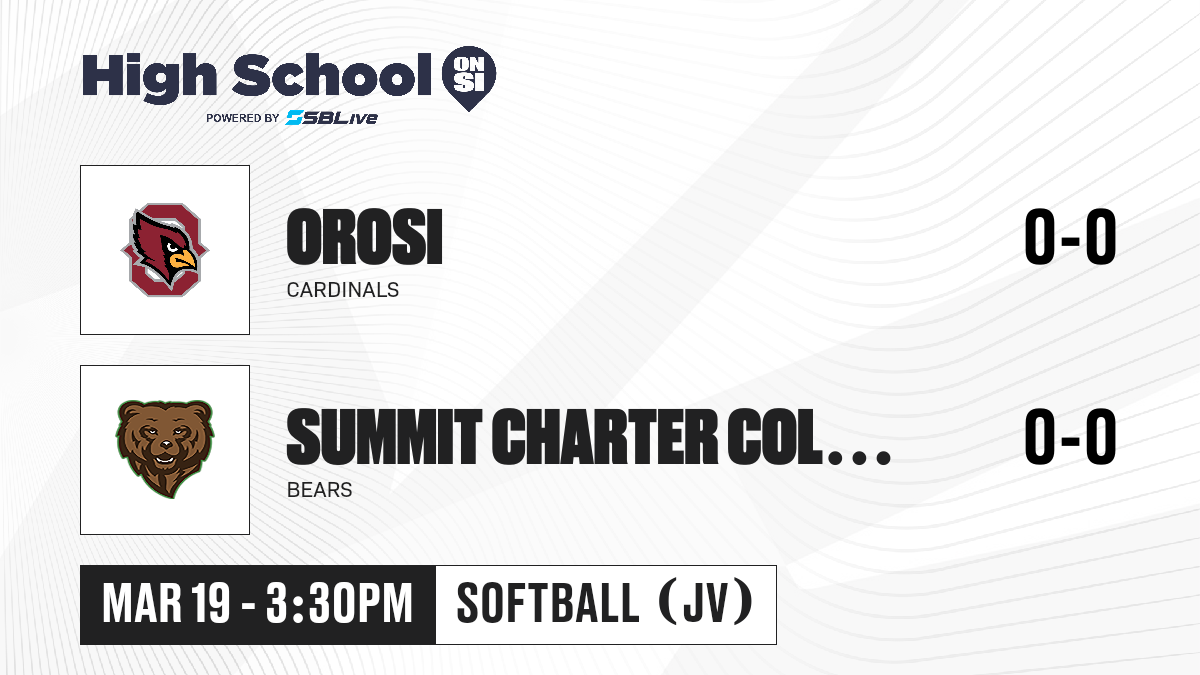 High School ON SI
POWERED BY SBLive

OROSI
CARDINALS
0-0

SUMMIT CHARTER COL...
BEARS
0-0

MAR 19 - 3:30PM
SOFTBALL (JV)